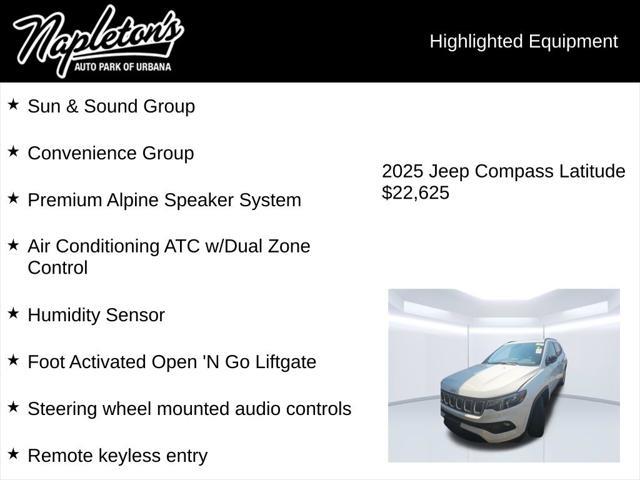 Napleton's
AUTO PARK OF URBANA

Highlighted Equipment

★ Sun & Sound Group

★ Convenience Group

★ Premium Alpine Speaker System

★ Air Conditioning ATC w/Dual Zone Control

★ Humidity Sensor

★ Foot Activated Open 'N Go Liftgate

★ Steering wheel mounted audio controls

★ Remote keyless entry

2025 Jeep Compass Latitude
$22,625